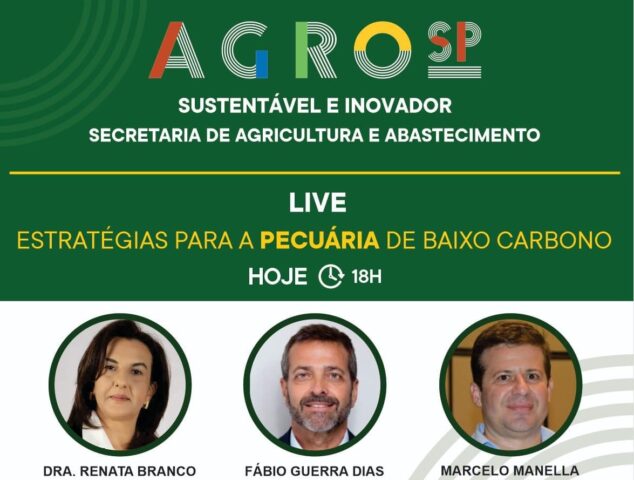 AGRO SP
SUSTENTÁVEL E INOVADOR
SECRETARIA DE AGRICULTURA E ABASTECIMENTO

LIVE
ESTRATÉGIAS PARA A PECUÁRIA DE BAIXO CARBONO
HOJE 18H

DRA. RENATA BRANCO
FÁBIO GUERRA DIAS
MARCELO MANELLA